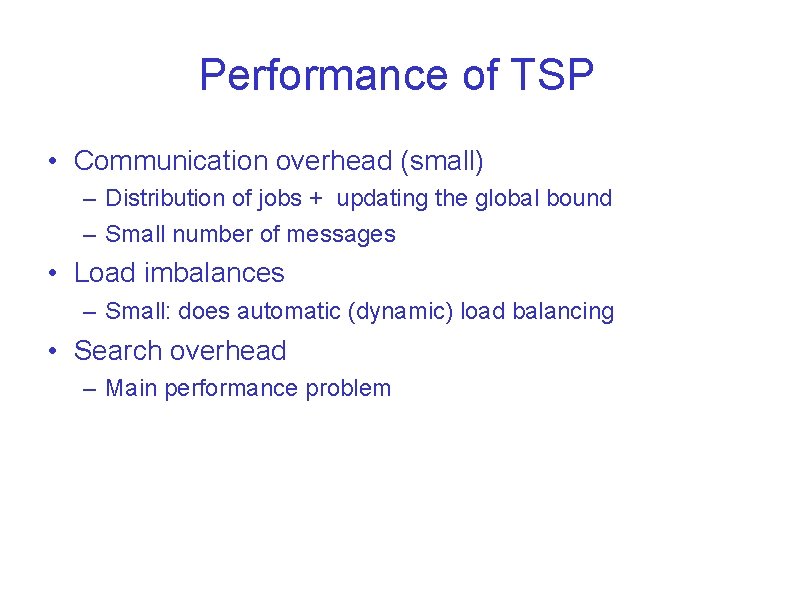 Performance of TSP

• Communication overhead (small)
– Distribution of jobs + updating the global bound
– Small number of messages
• Load imbalances
– Small: does automatic (dynamic) load balancing
• Search overhead
– Main performance problem